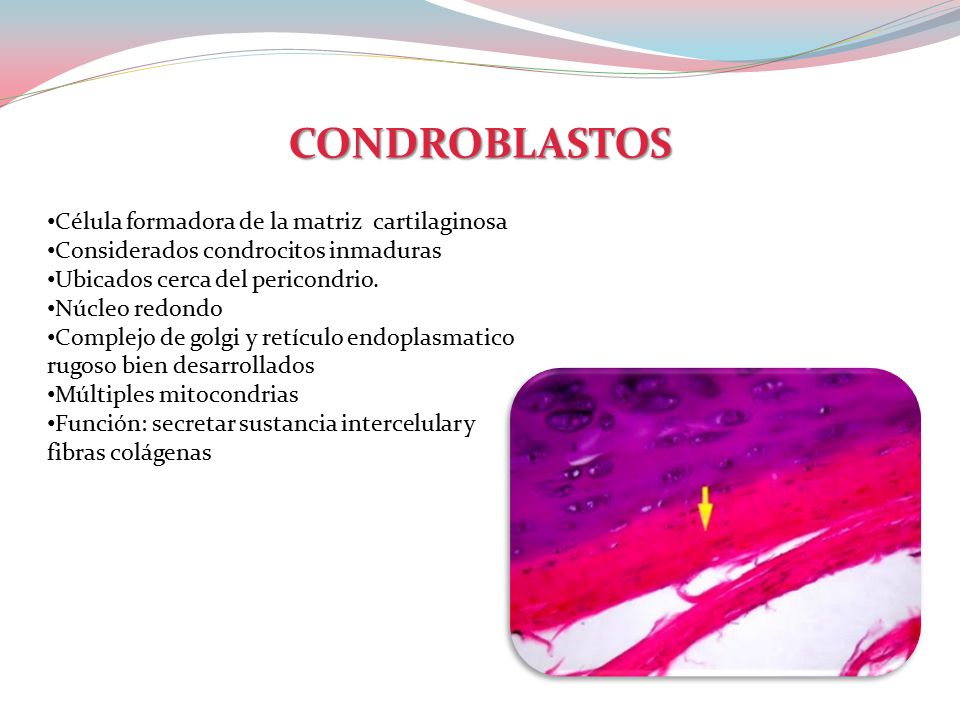 CONDROBLASTOS

•Célula formadora de la matriz cartilaginosa
•Considerados condrocitos inmaduras
•Ubicados cerca del pericondrio.
•Núcleo redondo
•Complejo de golgi y retículo endoplasmatico rugoso bien desarrollados
•Múltiples mitocondrias
•Función: secretar sustancia intercelular y fibras colágenas